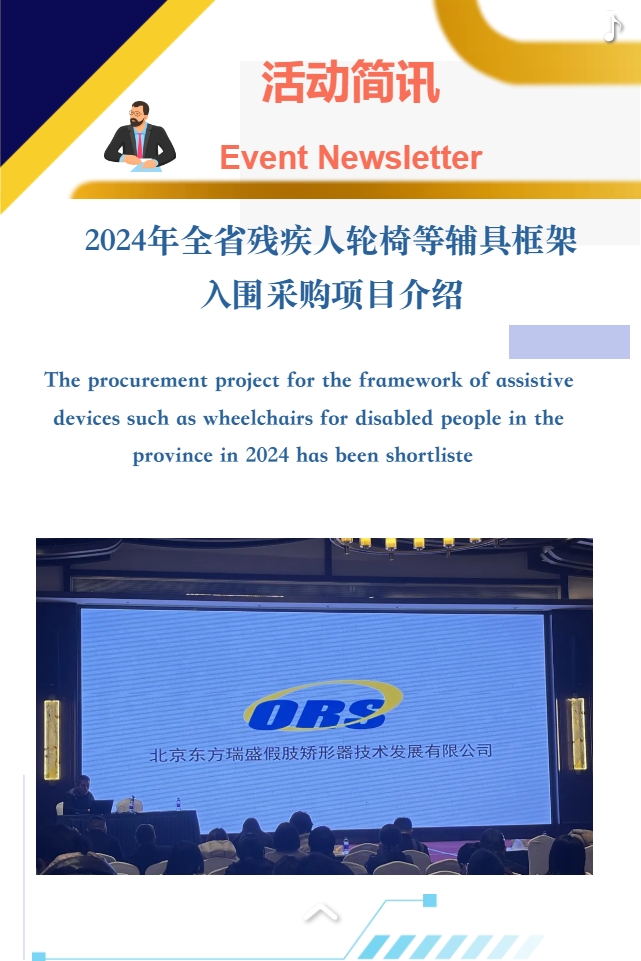 活动简讯

Event Newsletter

2024年全省残疾人轮椅等辅具框架入围采购项目介绍

The procurement project for the framework of assistive devices such as wheelchairs for disabled people in the province in 2024 has been shortliste

ORS

北京东方瑞盛假肢矫形器技术发展有限公司